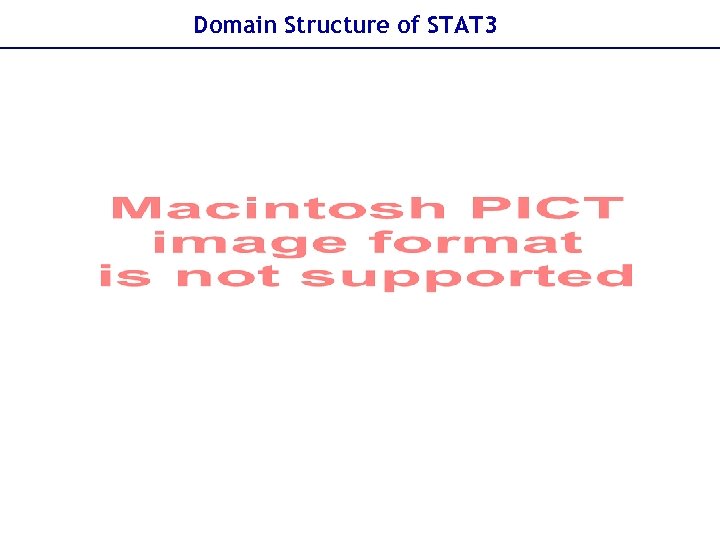 Domain Structure of STAT3

Macintosh PICT image format is not supported